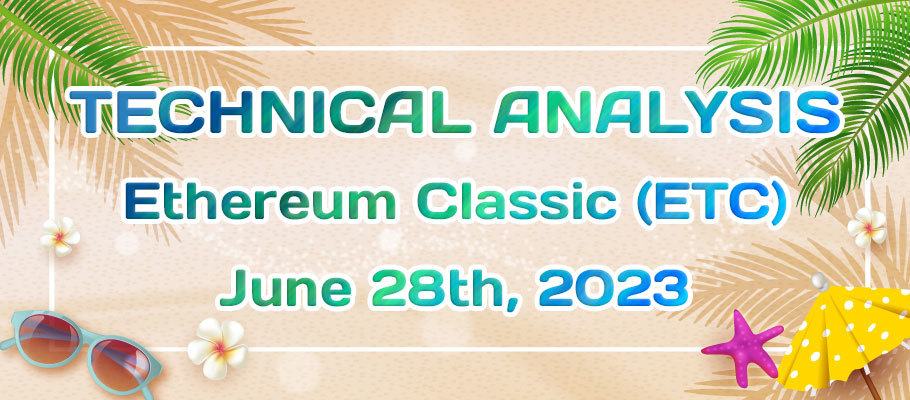 TECHNICAL ANALYSIS
Ethereum Classic (ETC)
June 28th, 2023